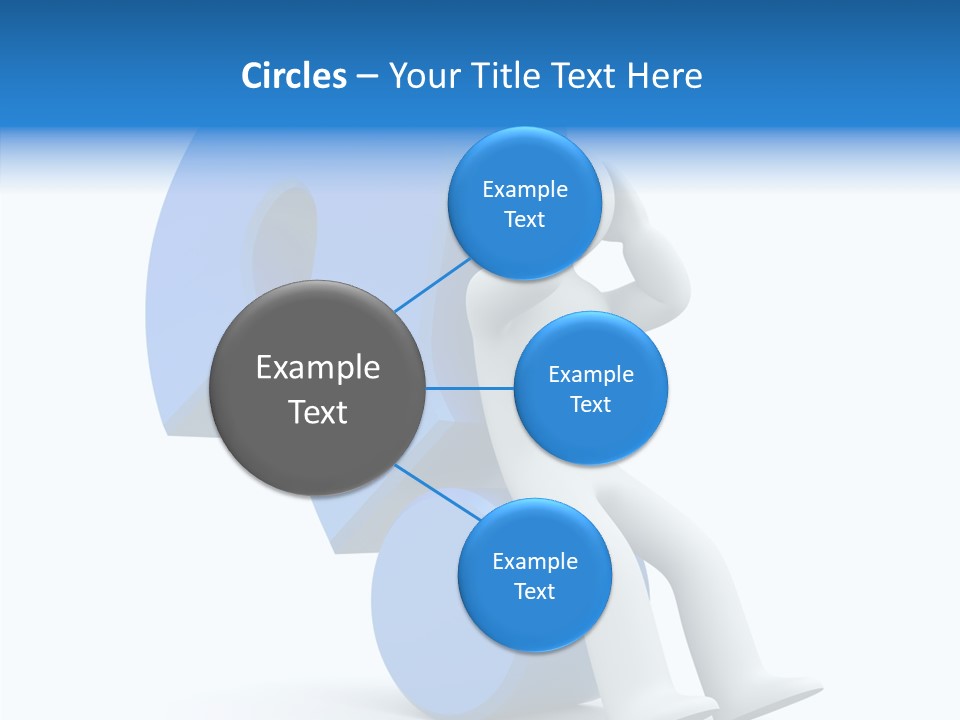 Circles – Your Title Text Here

Example Text

Example Text

Example Text

Example Text